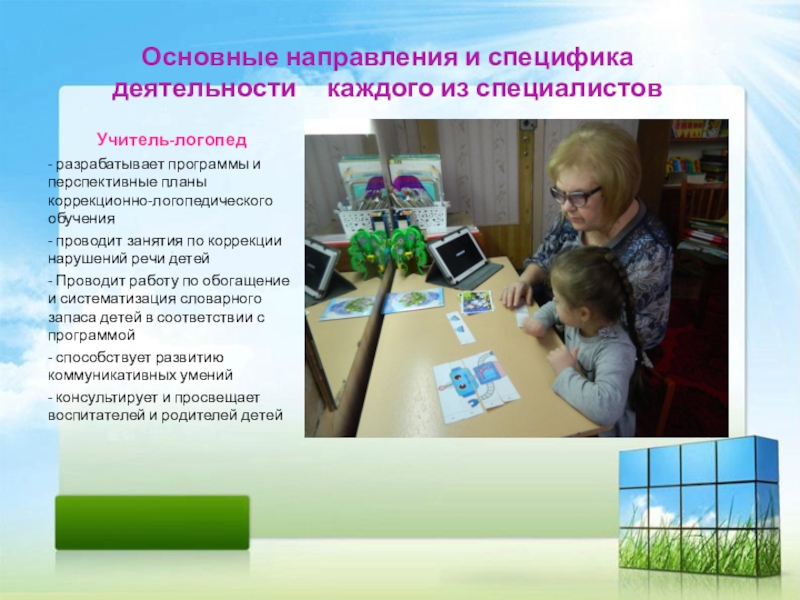 Основные направления и специфика деятельности каждого из специалистов

Учитель-логопед

- разрабатывает программы и перспективные планы коррекционно-логопедического обучения

- проводит занятия по коррекции нарушений речи детей

- Проводит работу по обогащение и систематизация словарного запаса детей в соответствии с программой

- способствует развитию коммуникативных умений

- консультирует и просвещает воспитателей и родителей детей